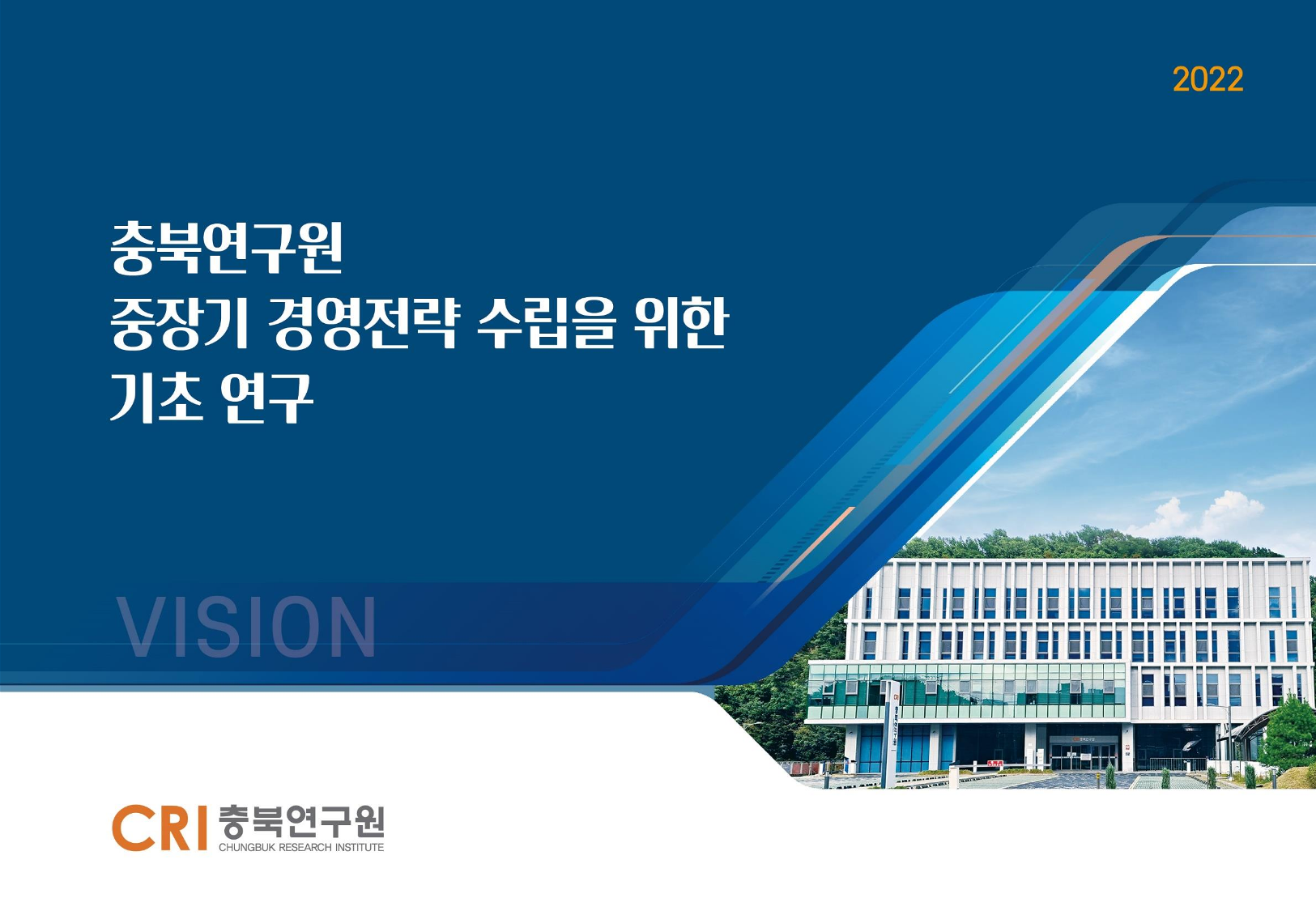 2022

충북연구원
중장기 경영전략 수립을 위한
기초 연구

VISION

CRI 충북연구원
CHUNGBUK RESEARCH INSTITUTE